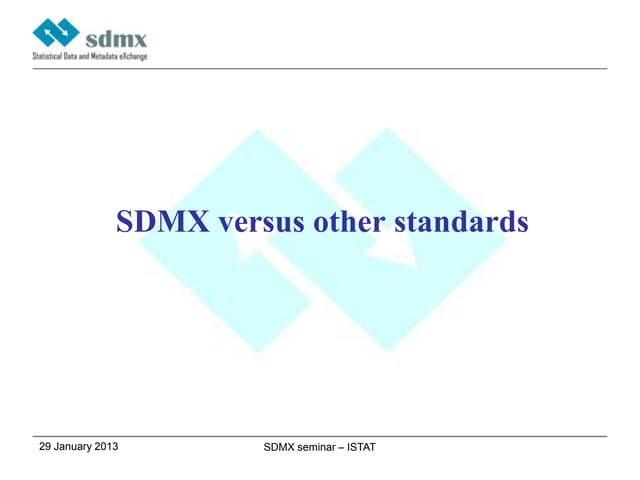 sdmx
Statistical Data and Metadata eXchange

SDMX versus other standards

29 January 2013

SDMX seminar – ISTAT